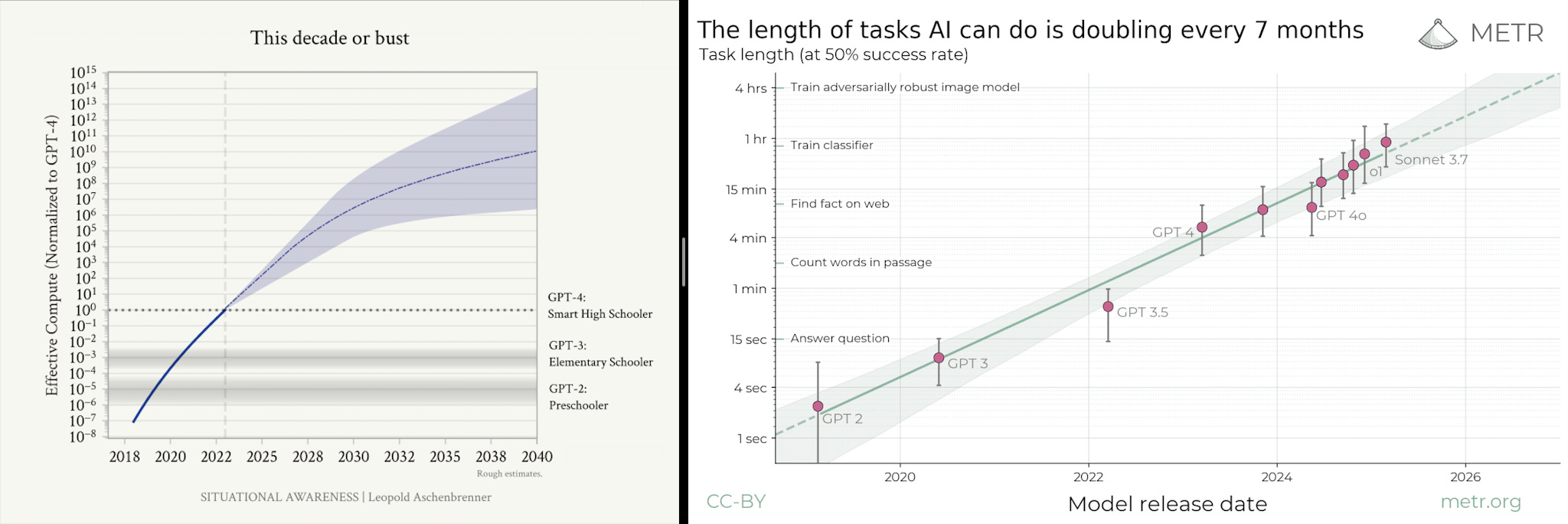 This decade or bust

Effective Compute (Normalized to GPT-4)

$10^{15}$
$10^{14}$
$10^{13}$
$10^{12}$
$10^{11}$
$10^{10}$
$10^{9}$
$10^{8}$
$10^{7}$
$10^{6}$
$10^{5}$
$10^{4}$
$10^{3}$
$10^{2}$
$10^{1}$
$10^{0}$
$10^{-1}$
$10^{-2}$
$10^{-3}$
$10^{-4}$
$10^{-5}$
$10^{-6}$
$10^{-7}$
$10^{-8}$

GPT-4:
Smart High Schooler

GPT-3:
Elementary Schooler

GPT-2:
Preschooler

2018 2020 2022 2025 2028 2030 2032 2035 2038 2040

Rough estimates.

SITUATIONAL AWARENESS | Leopold Aschenbrenner

The length of tasks AI can do is doubling every 7 months

METR

Task length (at 50% success rate)

4 hrs
1 hr
15 min
4 min
1 min
15 sec
4 sec
1 sec

Train adversarially robust image model
Train classifier
Find fact on web
Count words in passage
Answer question

GPT 2
GPT 3
GPT 3.5
GPT 4
GPT 4o
o1
Sonnet 3.7

2020 2022 2024 2026

CC-BY

Model release date

metr.org